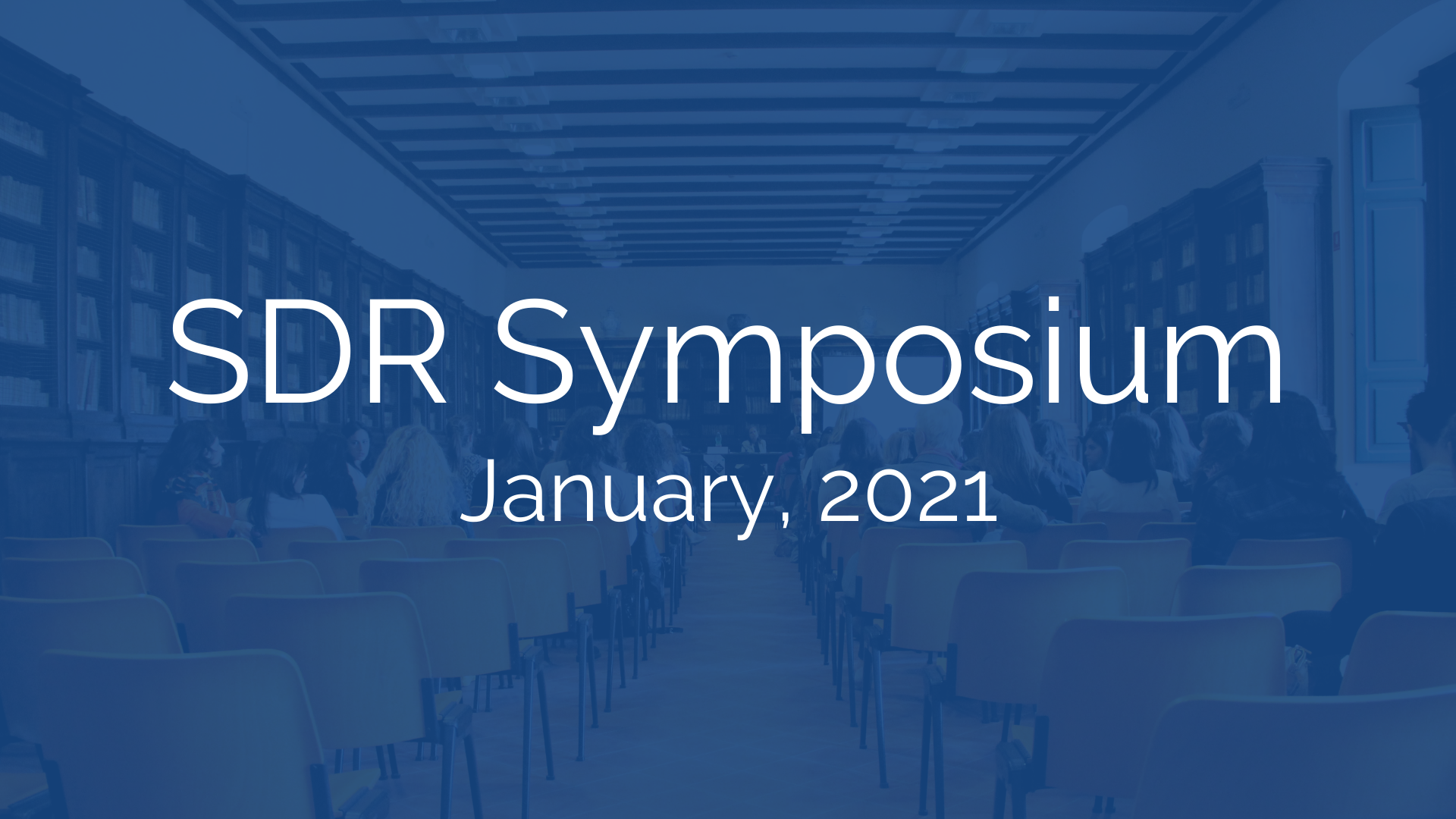 SDR Symposium
January, 2021